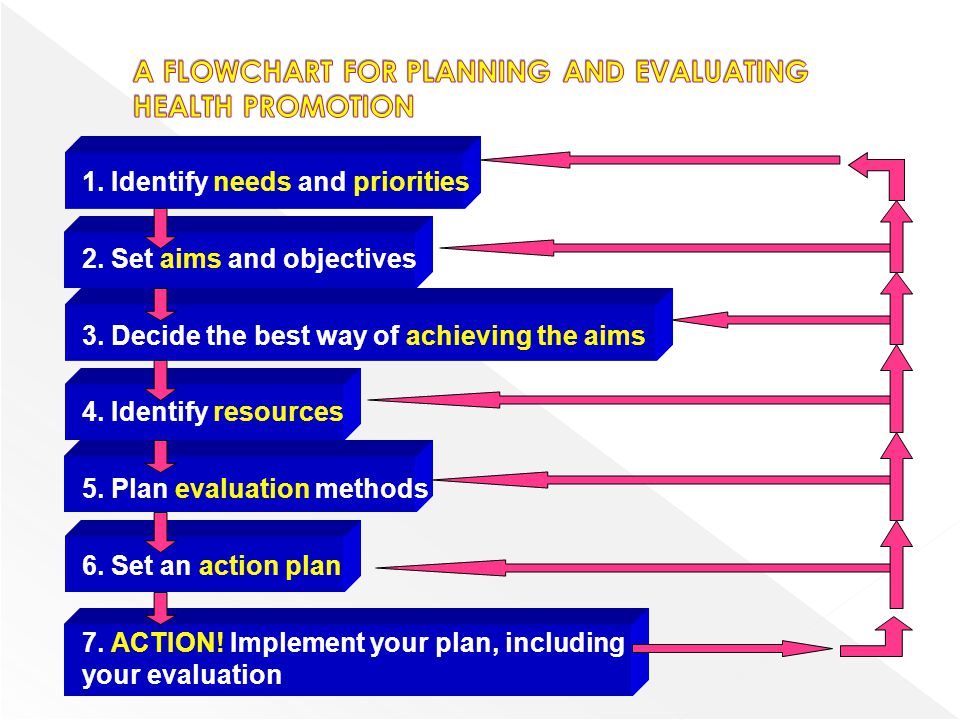 A FLOWCHART FOR PLANNING AND EVALUATING HEALTH PROMOTION

1. Identify needs and priorities

2. Set aims and objectives

3. Decide the best way of achieving the aims

4. Identify resources

5. Plan evaluation methods

6. Set an action plan

7. ACTION! Implement your plan, including your evaluation